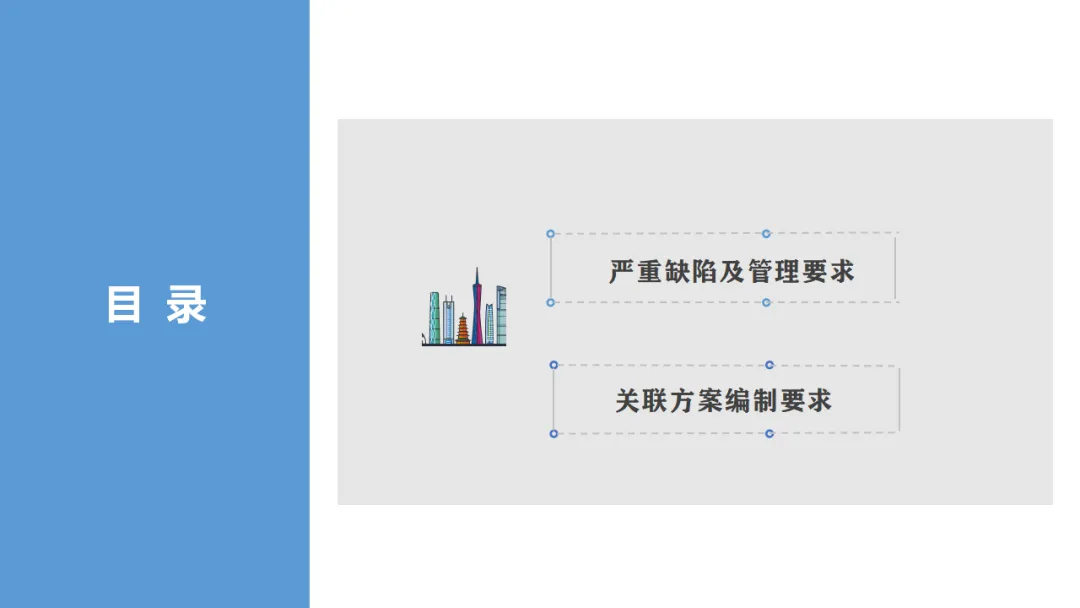 目 录

严重缺陷及管理要求

关联方案编制要求